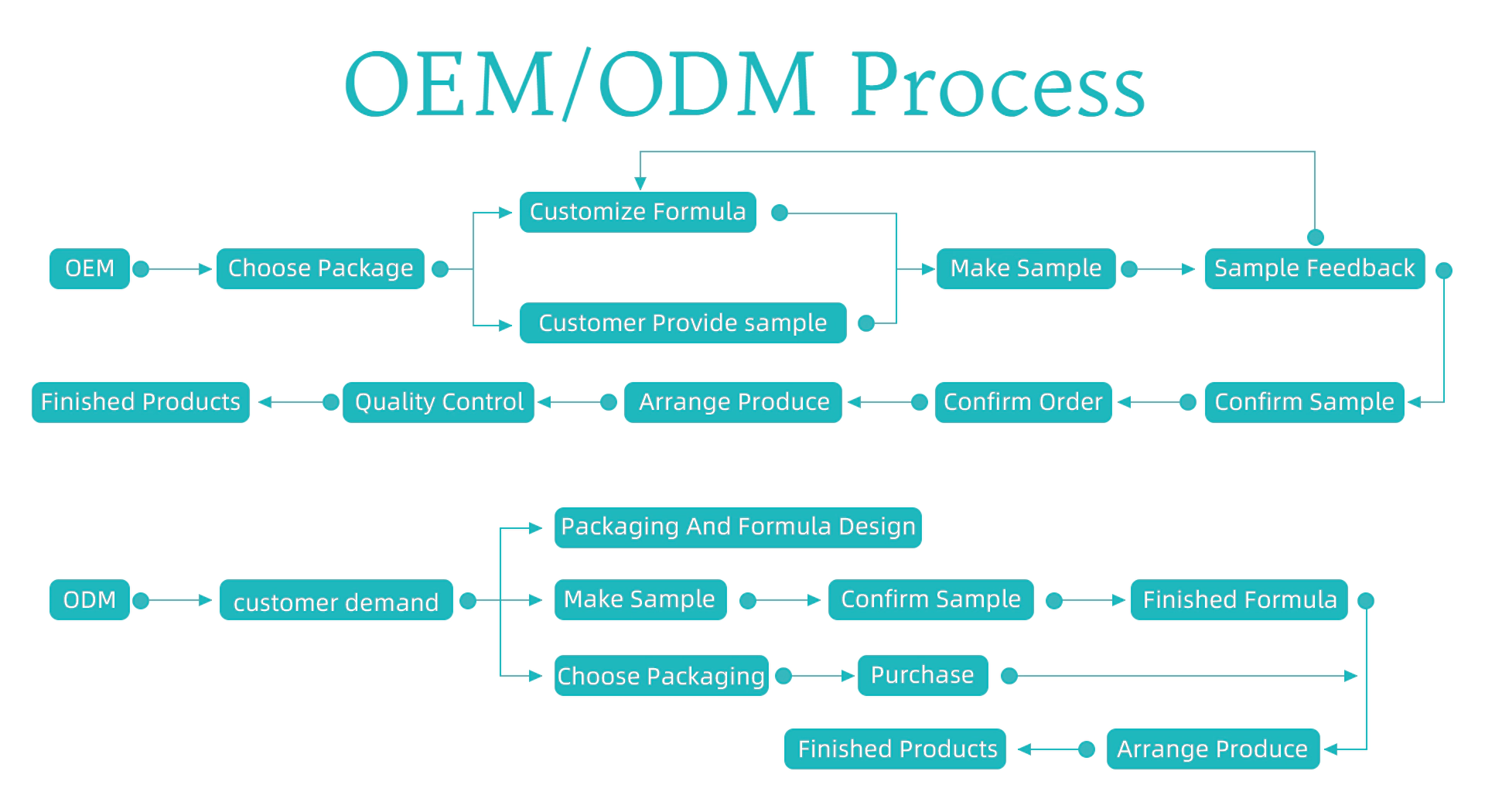 OEM/ODM Process

OEM

Choose Package

Customize Formula

Customer Provide sample

Make Sample

Sample Feedback

Confirm Sample

Confirm Order

Arrange Produce

Quality Control

Finished Products

ODM

customer demand

Packaging And Formula Design

Make Sample

Confirm Sample

Finished Formula

Choose Packaging

Purchase

Arrange Produce

Finished Products